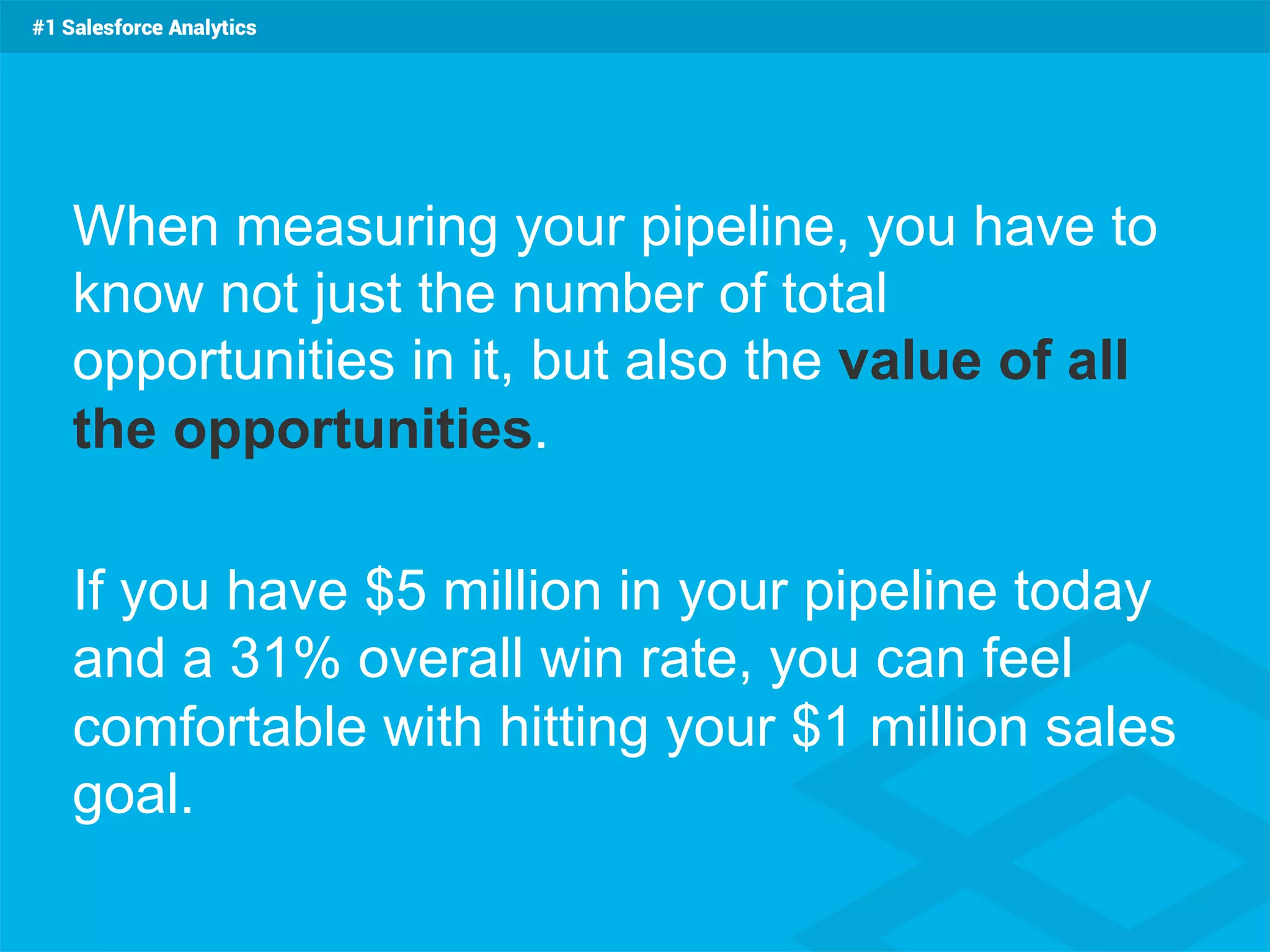 #1 Salesforce Analytics

When measuring your pipeline, you have to know not just the number of total opportunities in it, but also the value of all the opportunities.

If you have \$5 million in your pipeline today and a 31% overall win rate, you can feel comfortable with hitting your \$1 million sales goal.